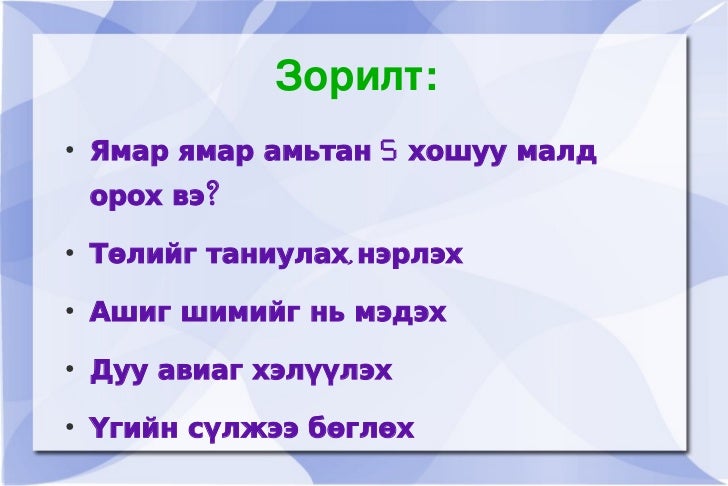 Зорилт:

• Ямар ямар амьтан 5 хошуу малд орох вэ?

• Төлийг таниулах, нэрлэх

• Ашиг шимийг нь мэдэх

• Дуу авиаг хэлүүлэх

• Үгийн сүлжээ бөглөх